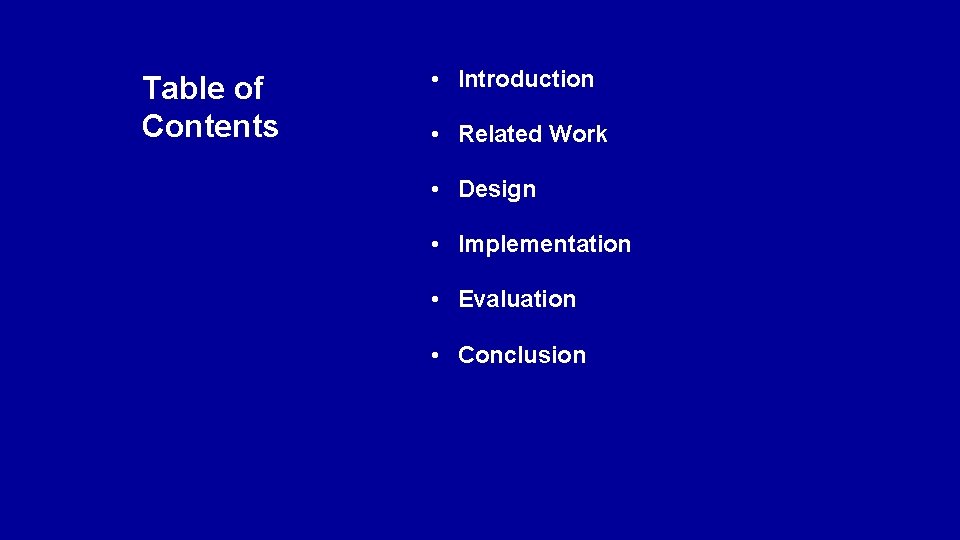 Table of Contents

• Introduction
• Related Work
• Design
• Implementation
• Evaluation
• Conclusion